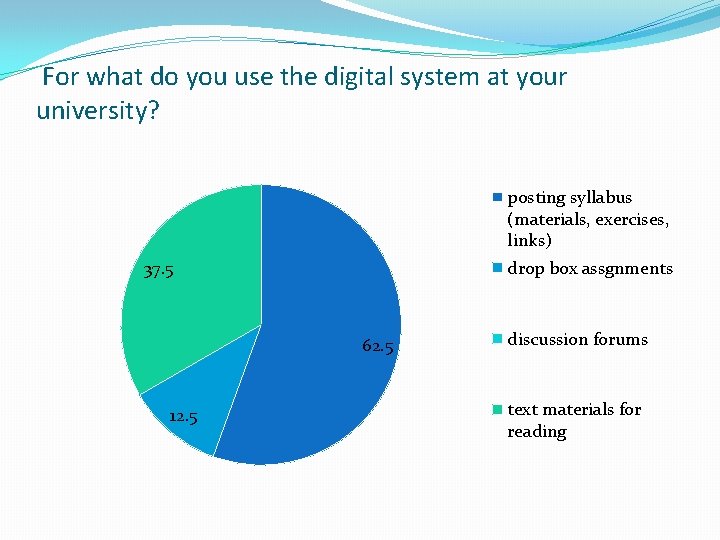 For what do you use the digital system at your university?

37.5

62.5

12.5

posting syllabus (materials, exercises, links)

drop box assgnments

discussion forums

text materials for reading